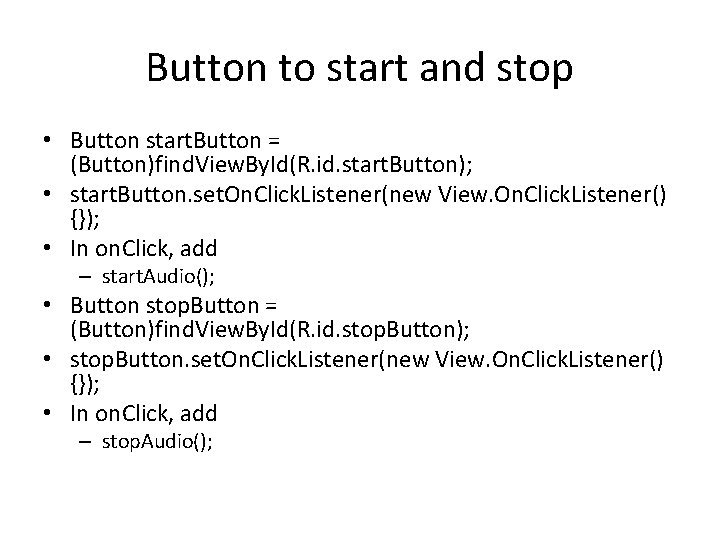 Button to start and stop

• Button startButton = (Button)findViewById(R.id.startButton);
• startButton.setOnClickListener(new View.OnClickListener() {});
• In onClick, add
  – startAudio();
• Button stopButton = (Button)findViewById(R.id.stopButton);
• stopButton.setOnClickListener(new View.OnClickListener() {});
• In onClick, add
  – stopAudio();